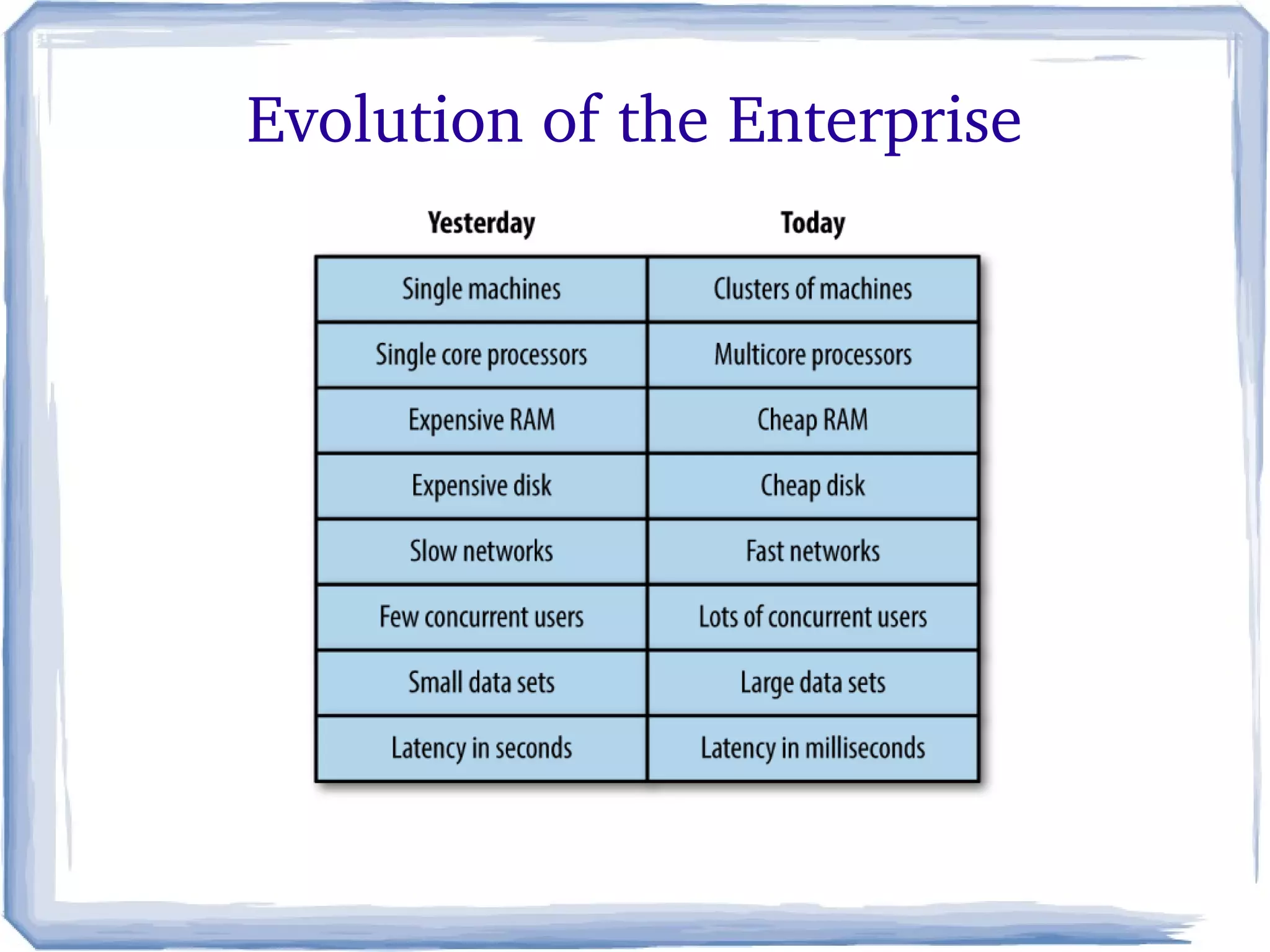 Evolution of the Enterprise

| Yesterday | Today |
|---|---|
| Single machines | Clusters of machines |
| Single core processors | Multicore processors |
| Expensive RAM | Cheap RAM |
| Expensive disk | Cheap disk |
| Slow networks | Fast networks |
| Few concurrent users | Lots of concurrent users |
| Small data sets | Large data sets |
| Latency in seconds | Latency in milliseconds |